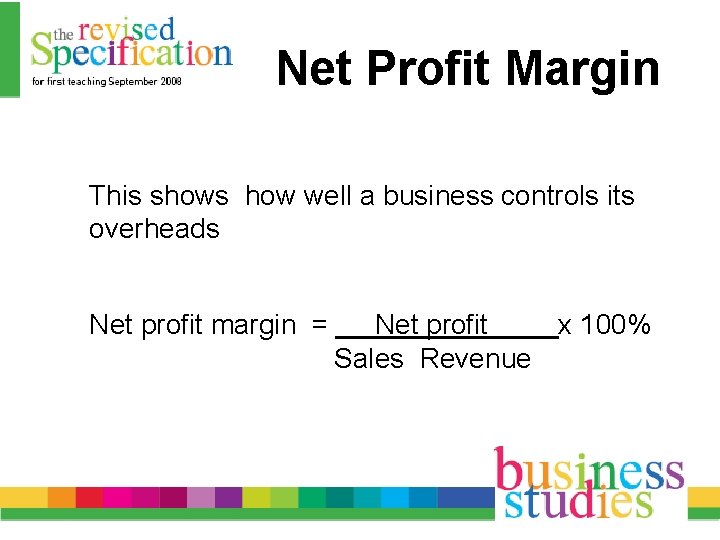 the revised Specification
for first teaching September 2008

Net Profit Margin

This shows how well a business controls its overheads

Net profit margin = $\frac{\text{Net profit}}{\text{Sales Revenue}}$ x 100%

business studies